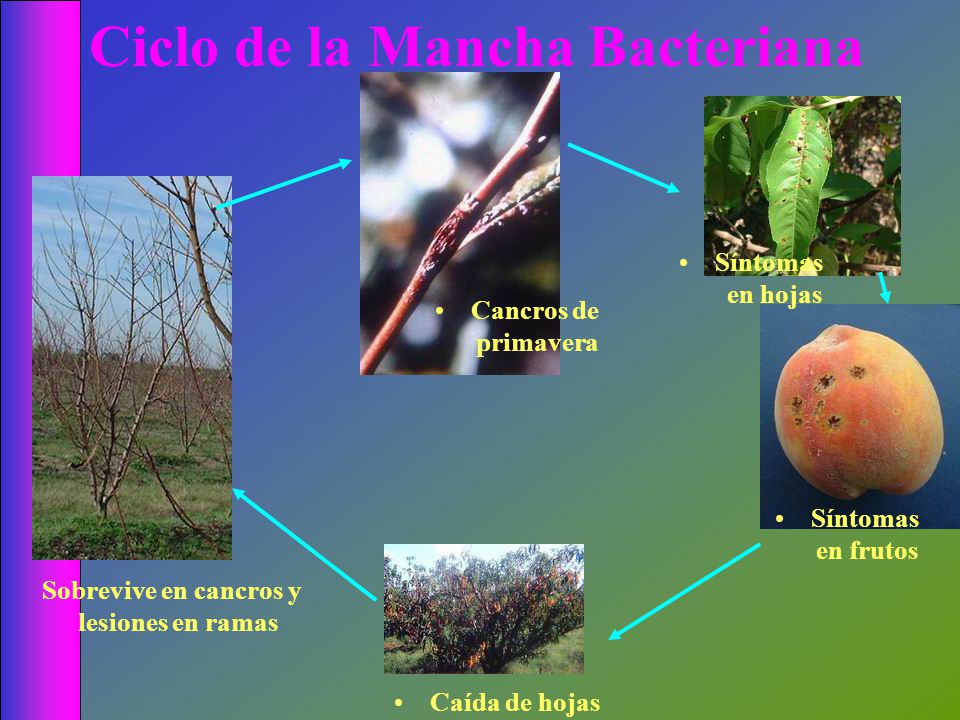 Ciclo de la Mancha Bacteriana

• Cancros de primavera

• Síntomas en hojas

• Síntomas en frutos

• Caída de hojas

Sobrevive en cancros y lesiones en ramas